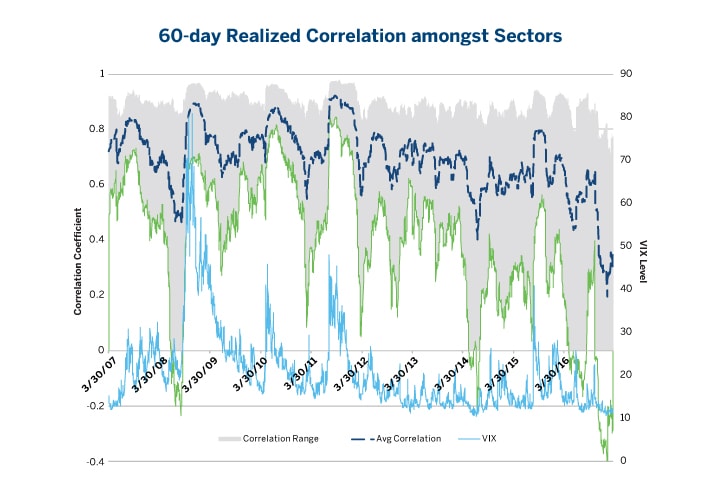 60-day Realized Correlation amongst Sectors

Correlation Coefficient

1
0.8
0.6
0.4
0.2
0
-0.2
-0.4

VIX Level

90
80
70
60
50
40
30
20
10
0

3/30/07
3/30/08
3/30/09
3/30/10
3/30/11
3/30/12
3/30/13
3/30/14
3/30/15
3/30/16

Correlation Range
Avg Correlation
VIX